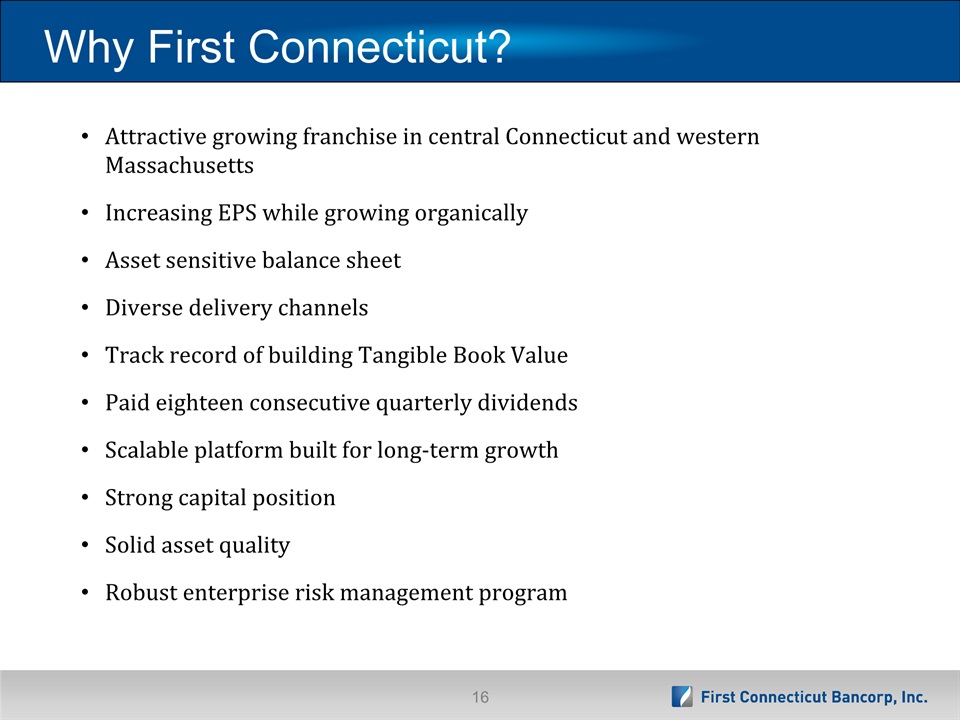 Why First Connecticut?

• Attractive growing franchise in central Connecticut and western Massachusetts

• Increasing EPS while growing organically

• Asset sensitive balance sheet

• Diverse delivery channels

• Track record of building Tangible Book Value

• Paid eighteen consecutive quarterly dividends

• Scalable platform built for long-term growth

• Strong capital position

• Solid asset quality

• Robust enterprise risk management program

16

First Connecticut Bancorp, Inc.